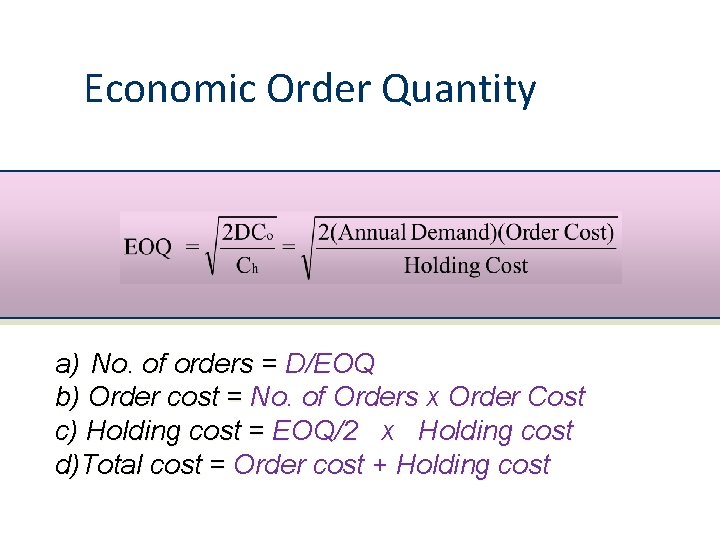 Economic Order Quantity

$EOQ = \sqrt{\frac{2DC_o}{C_h}} = \sqrt{\frac{2(\text{Annual Demand})(\text{Order Cost})}{\text{Holding Cost}}}$

a) No. of orders = D/EOQ
b) Order cost = No. of Orders x Order Cost
c) Holding cost = EOQ/2 x Holding cost
d)Total cost = Order cost + Holding cost